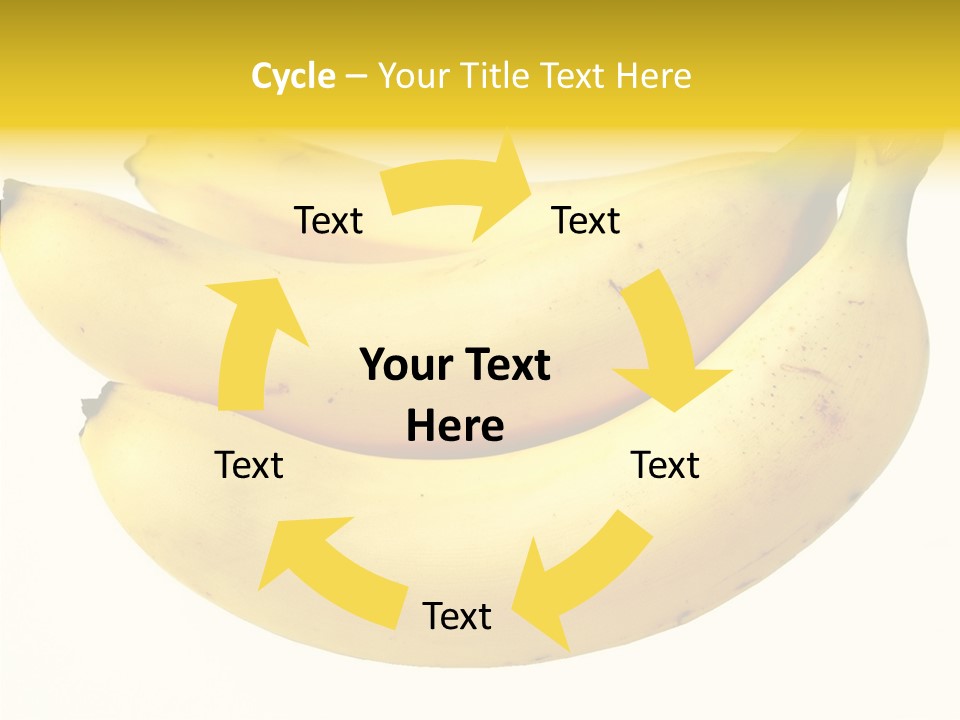 Cycle – Your Title Text Here

Text

Text

Your Text Here

Text

Text

Text